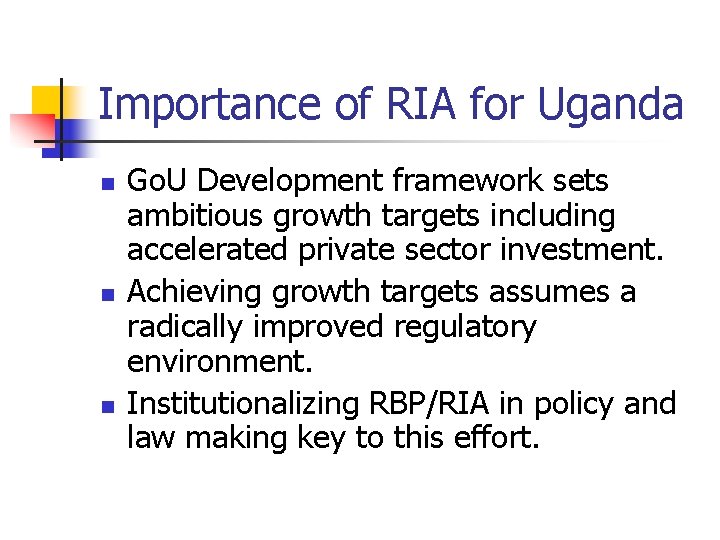 Importance of RIA for Uganda

- GoU Development framework sets ambitious growth targets including accelerated private sector investment.
- Achieving growth targets assumes a radically improved regulatory environment.
- Institutionalizing RBP/RIA in policy and law making key to this effort.